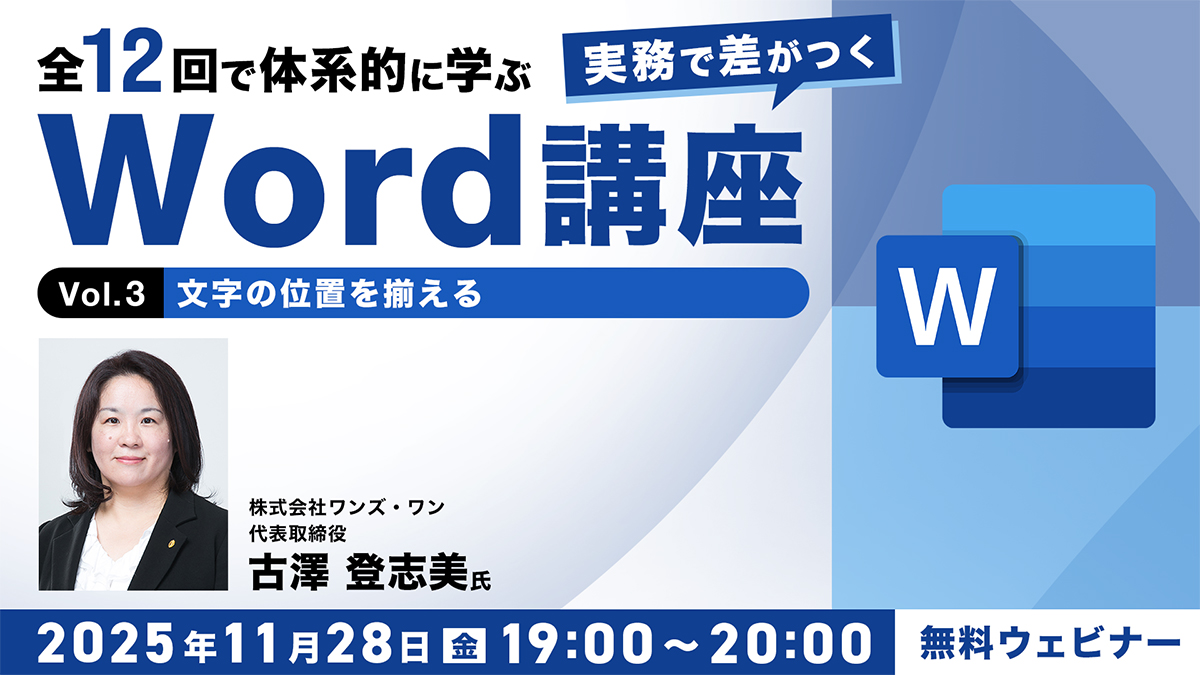 全12回で体系的に学ぶ
実務で差がつく
Word講座

Vol.3 文字の位置を揃える

W

株式会社ワンズ・ワン
代表取締役
古澤 登志美氏

2025年11月28日 金 19:00～20:00
無料ウェビナー